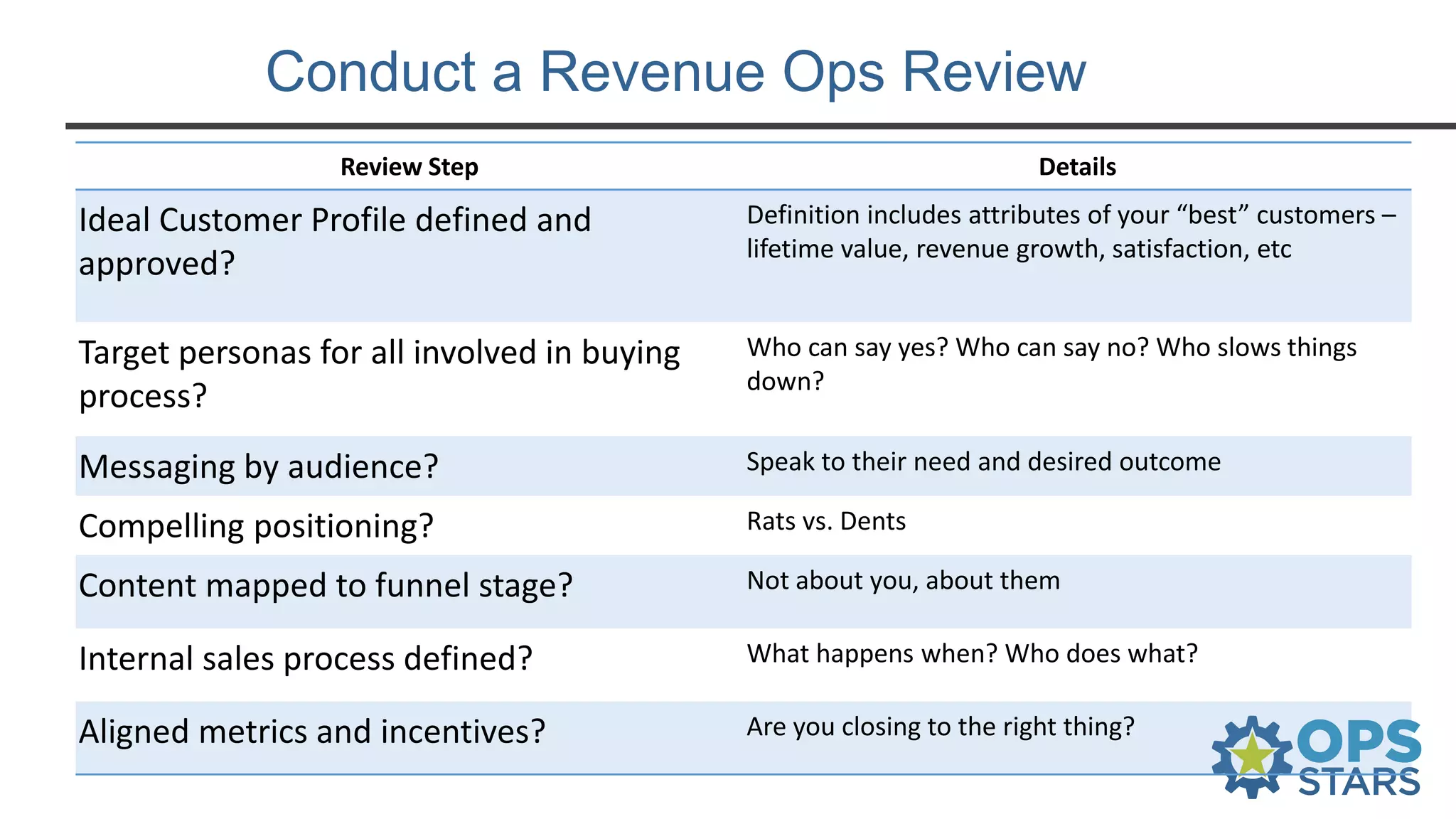 Conduct a Revenue Ops Review

| Review Step | Details |
|---|---|
| Ideal Customer Profile defined and approved? | Definition includes attributes of your “best” customers – lifetime value, revenue growth, satisfaction, etc |
| Target personas for all involved in buying process? | Who can say yes? Who can say no? Who slows things down? |
| Messaging by audience? | Speak to their need and desired outcome |
| Compelling positioning? | Rats vs. Dents |
| Content mapped to funnel stage? | Not about you, about them |
| Internal sales process defined? | What happens when? Who does what? |
| Aligned metrics and incentives? | Are you closing to the right thing? |

OPS STARS